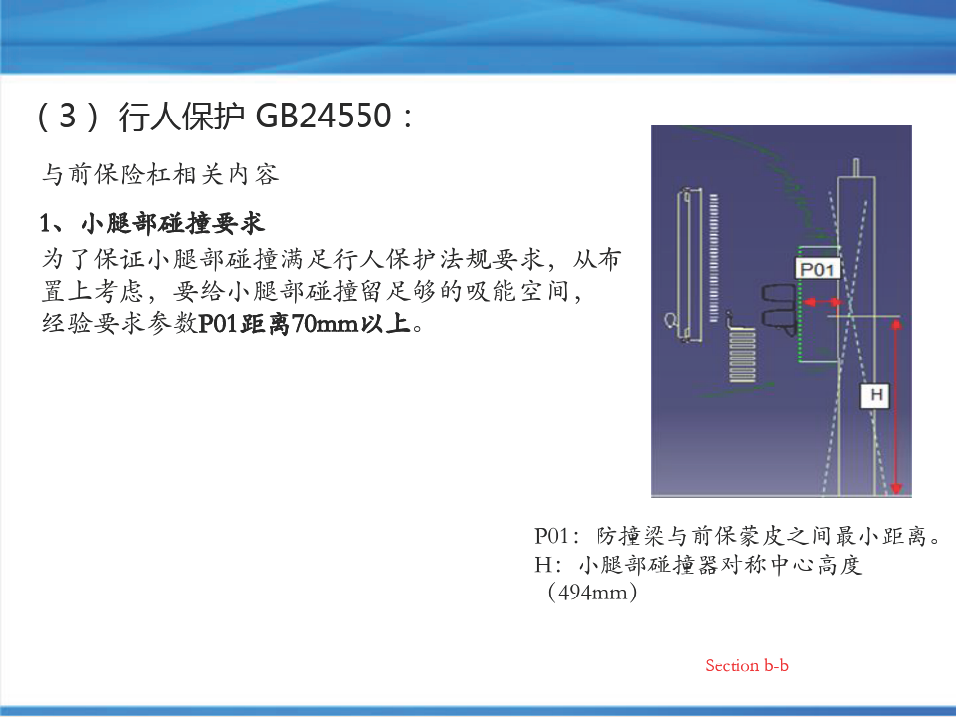 （3）行人保护 GB24550：

与前保险杠相关内容

1、小腿部碰撞要求

为了保证小腿部碰撞满足行人保护法规要求，从布置上考虑，要给小腿部碰撞留足够的吸能空间，经验要求参数P01距离70mm以上。

P01

H

P01：防撞梁与前保蒙皮之间最小距离。
H：小腿部碰撞器对称中心高度（494mm）

Section b-b